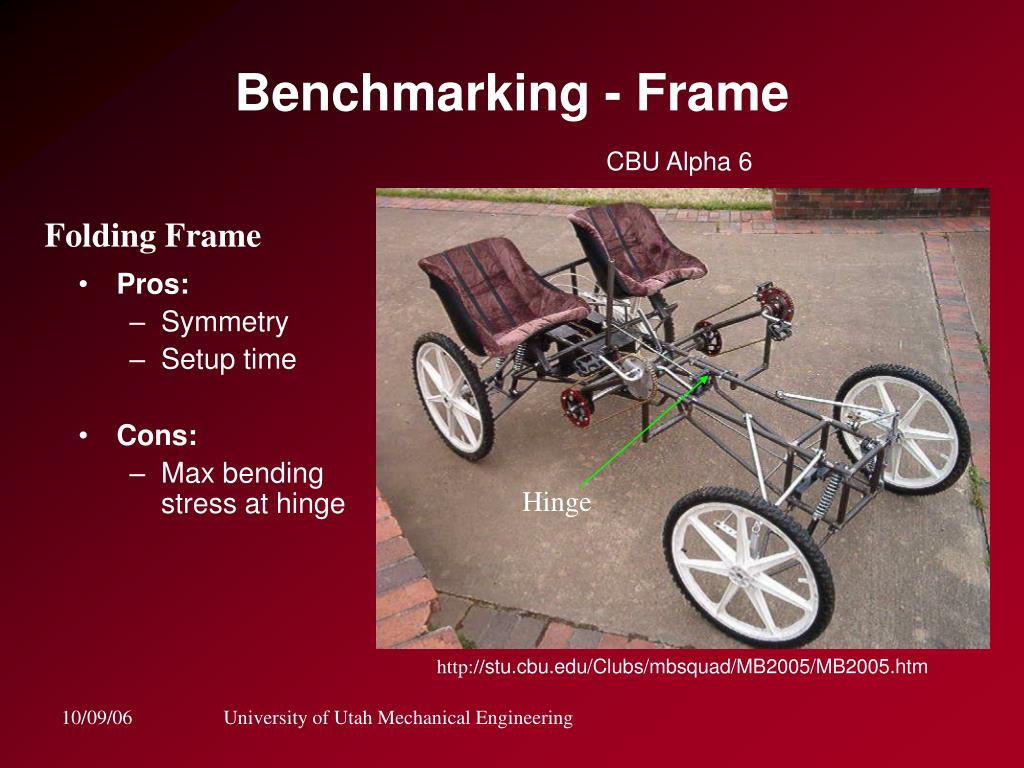 Benchmarking - Frame

CBU Alpha 6

Folding Frame

• Pros:
  – Symmetry
  – Setup time

• Cons:
  – Max bending stress at hinge

Hinge

http://stu.cbu.edu/Clubs/mbsquad/MB2005/MB2005.htm

10/09/06

University of Utah Mechanical Engineering